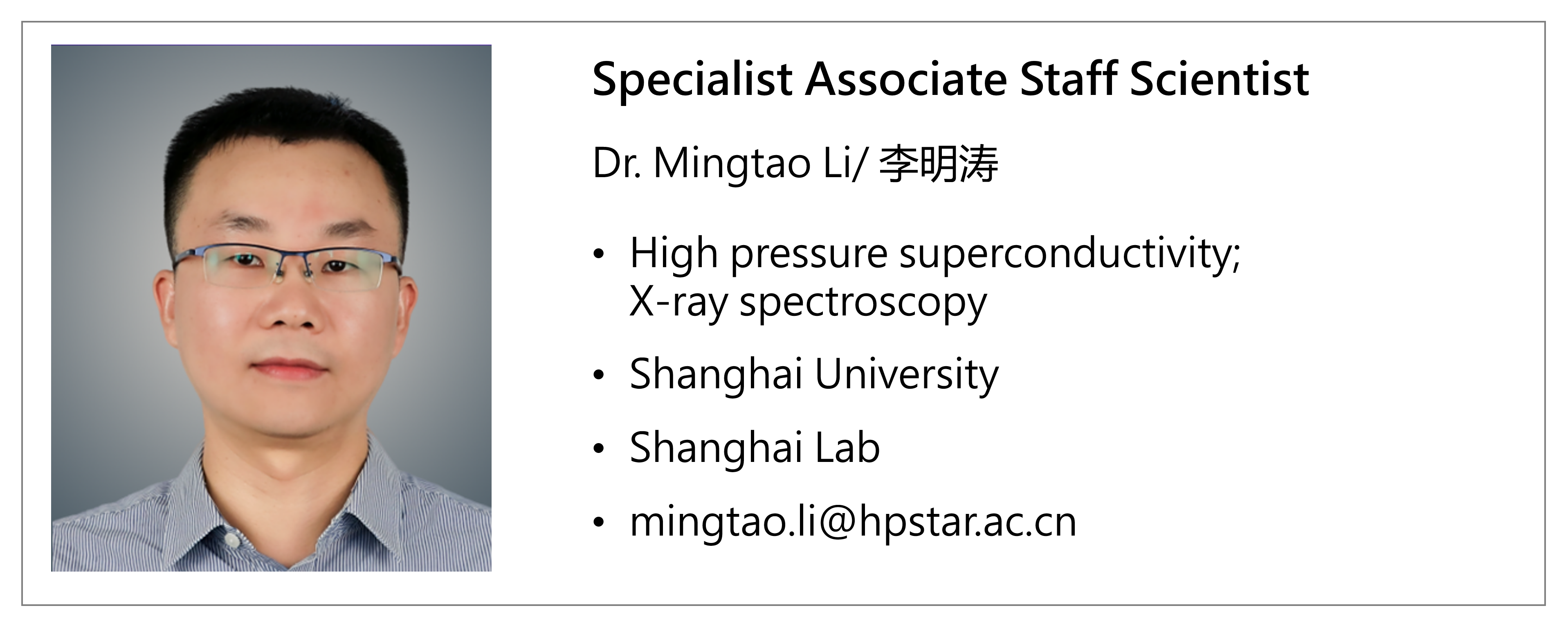 Specialist Associate Staff Scientist

Dr. Mingtao Li/ 李明涛

• High pressure superconductivity; X-ray spectroscopy
• Shanghai University
• Shanghai Lab
• mingtao.li@hpstar.ac.cn